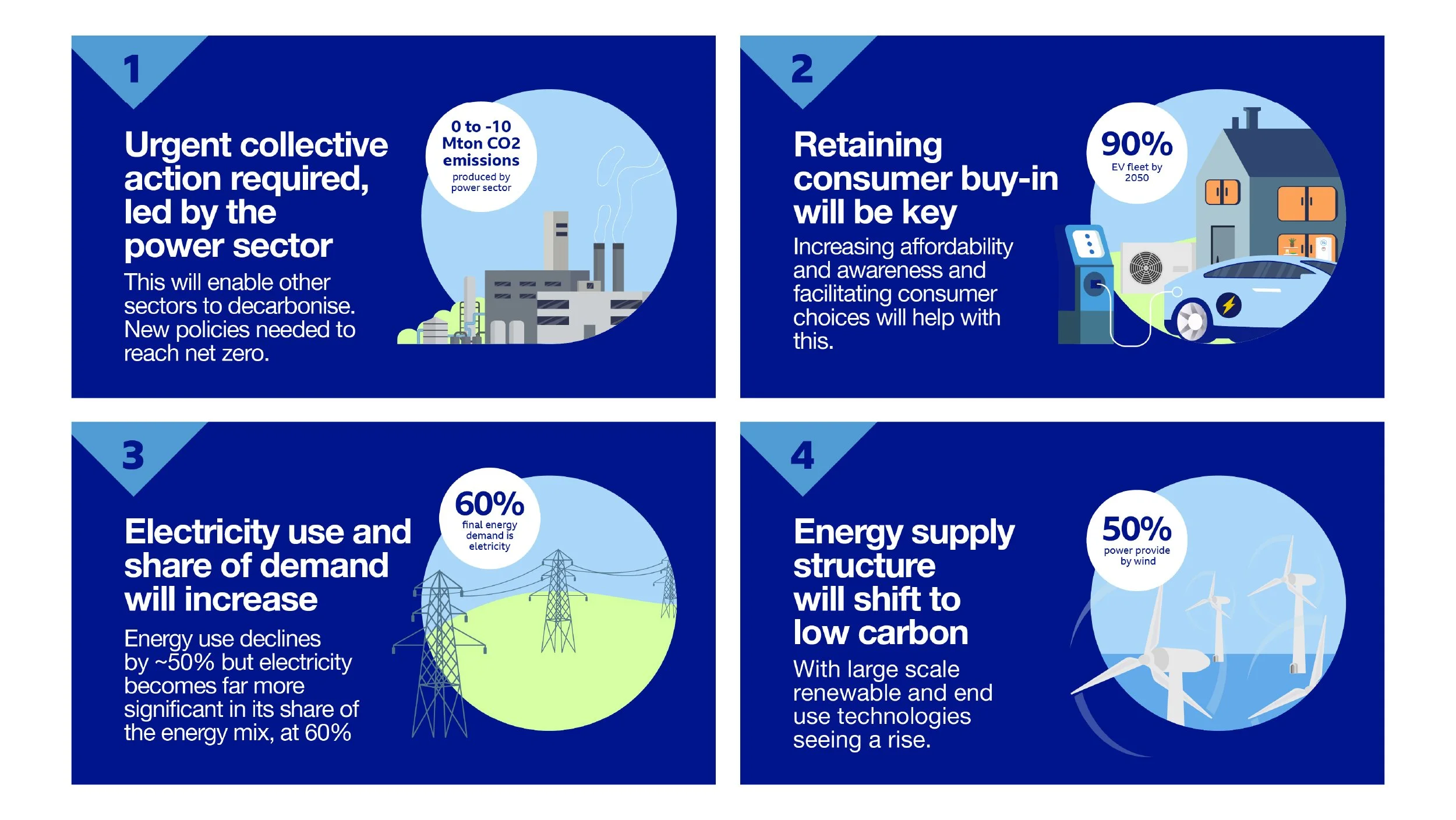 1

Urgent collective action required, led by the power sector

This will enable other sectors to decarbonise. New policies needed to reach net zero.

0 to -10 Mton CO2 emissions
produced by power sector

2

Retaining consumer buy-in will be key

Increasing affordability and awareness and facilitating consumer choices will help with this.

90%
EV fleet by 2050

3

Electricity use and share of demand will increase

Energy use declines by ~50% but electricity becomes far more significant in its share of the energy mix, at 60%

60%
final energy demand is eletricity

4

Energy supply structure will shift to low carbon

With large scale renewable and end use technologies seeing a rise.

50%
power provide by wind